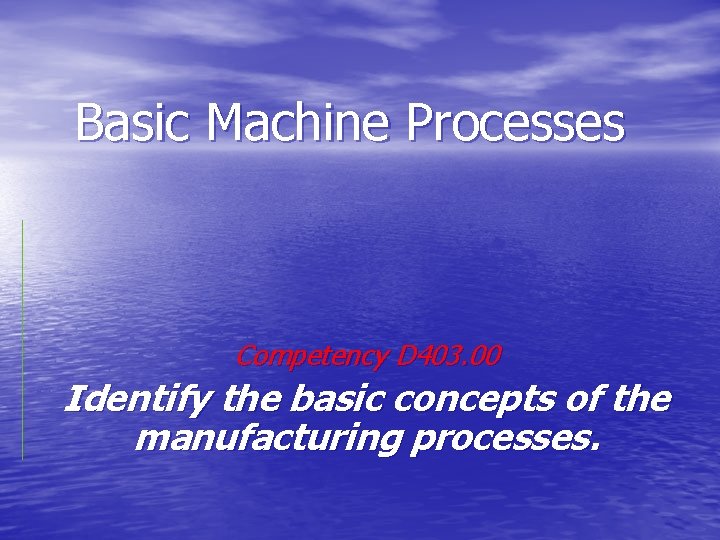 Basic Machine Processes

Competency D403.00

Identify the basic concepts of the manufacturing processes.